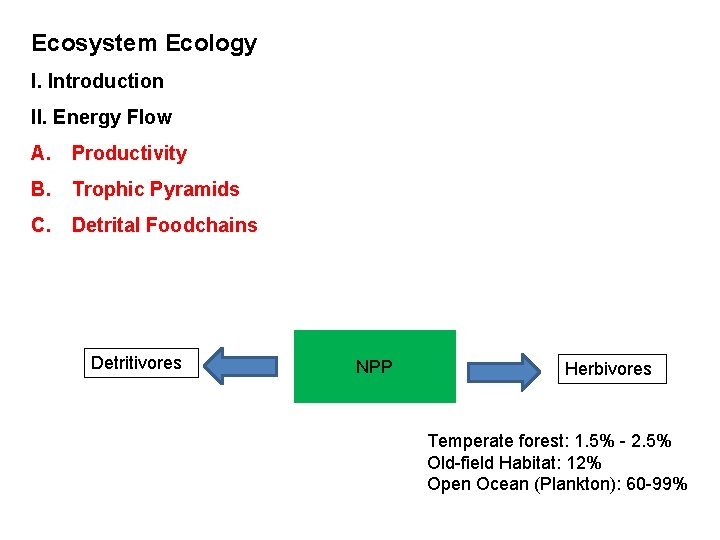 Ecosystem Ecology

I. Introduction

II. Energy Flow

A. Productivity

B. Trophic Pyramids

C. Detrital Foodchains

Detritivores

NPP

Herbivores

Temperate forest: 1.5% - 2.5%
Old-field Habitat: 12%
Open Ocean (Plankton): 60-99%